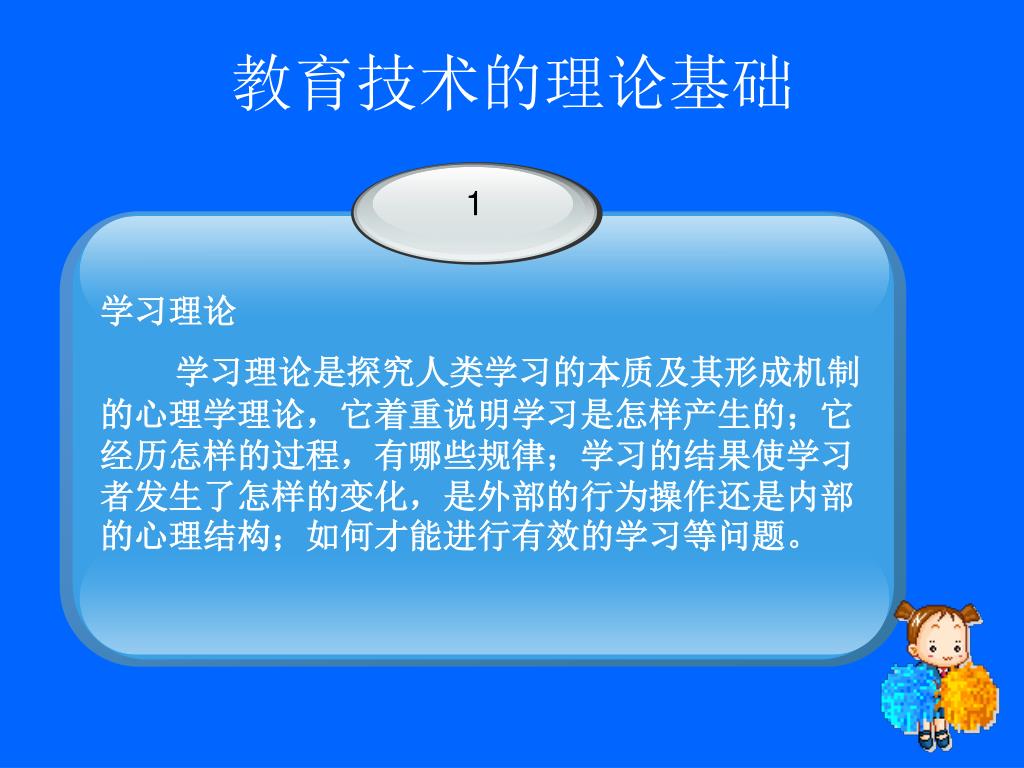 教育技术的理论基础

1

学习理论

学习理论是探究人类学习的本质及其形成机制的心理学理论，它着重说明学习是怎样产生的；它经历怎样的过程，有哪些规律；学习的结果使学习者发生了怎样的变化，是外部的行为操作还是内部的心理结构；如何才能进行有效的学习等问题。